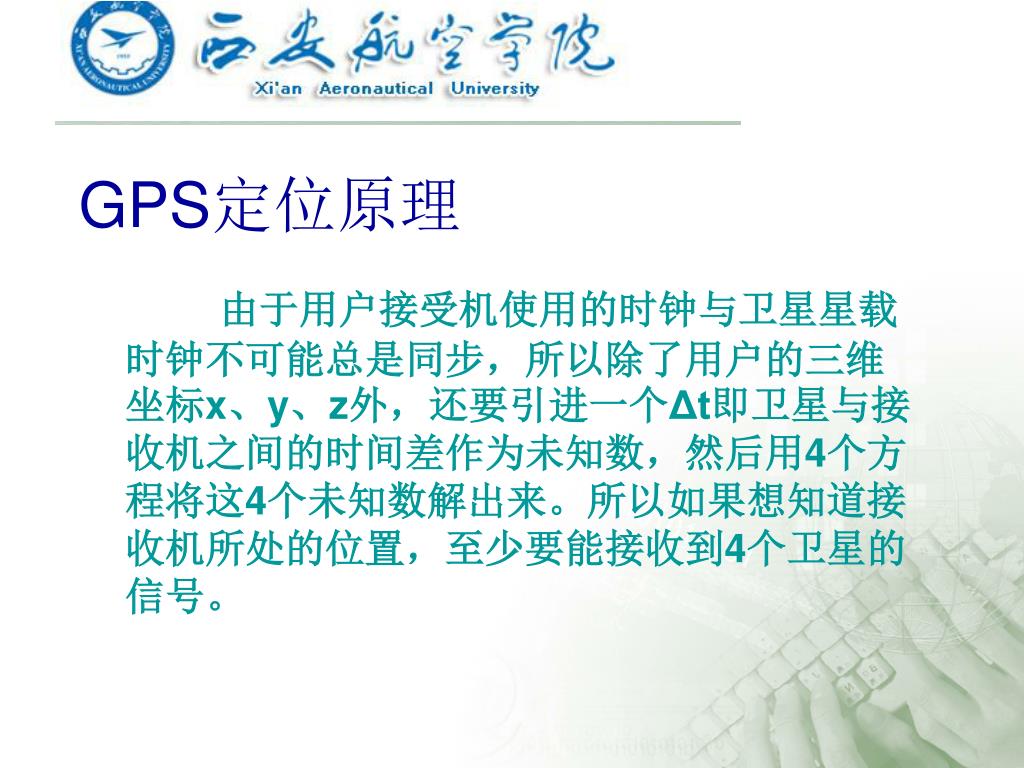 西安航空学院
Xi'an Aeronautical University

GPS定位原理

由于用户接受机使用的时钟与卫星星载时钟不可能总是同步，所以除了用户的三维坐标x、y、z外，还要引进一个Δt即卫星与接收机之间的时间差作为未知数，然后用4个方程将这4个未知数解出来。所以如果想知道接收机所处的位置，至少要能接收到4个卫星的信号。